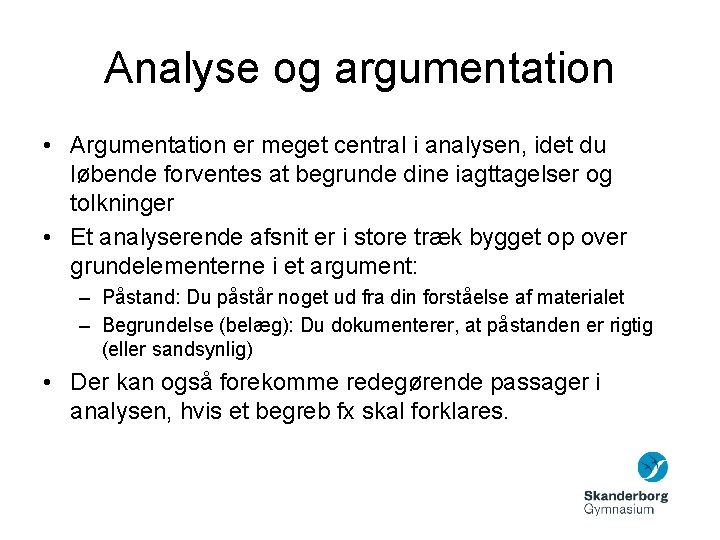 Analyse og argumentation

• Argumentation er meget central i analysen, idet du løbende forventes at begrunde dine iagttagelser og tolkninger

• Et analyserende afsnit er i store træk bygget op over grundelementerne i et argument:

– Påstand: Du påstår noget ud fra din forståelse af materialet

– Begrundelse (belæg): Du dokumenterer, at påstanden er rigtig (eller sandsynlig)

• Der kan også forekomme redegørende passager i analysen, hvis et begreb fx skal forklares.

Skanderborg
Gymnasium